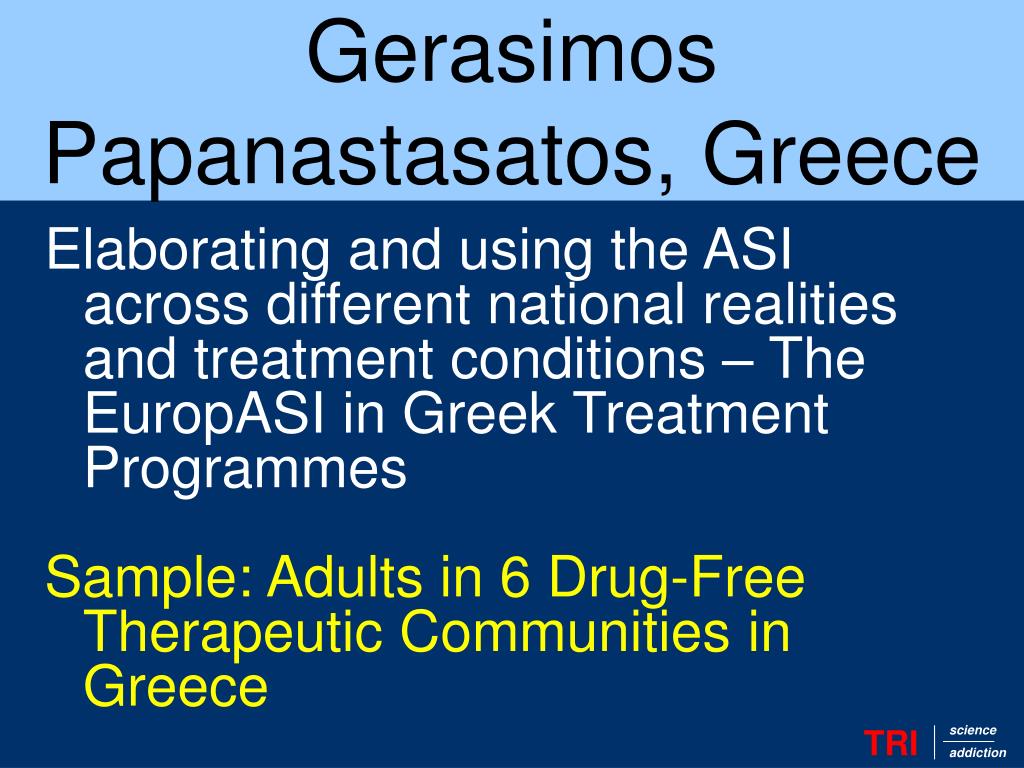 Gerasimos Papanastasatos, Greece

Elaborating and using the ASI across different national realities and treatment conditions – The EuropASI in Greek Treatment Programmes

Sample: Adults in 6 Drug-Free Therapeutic Communities in Greece

TRI science addiction